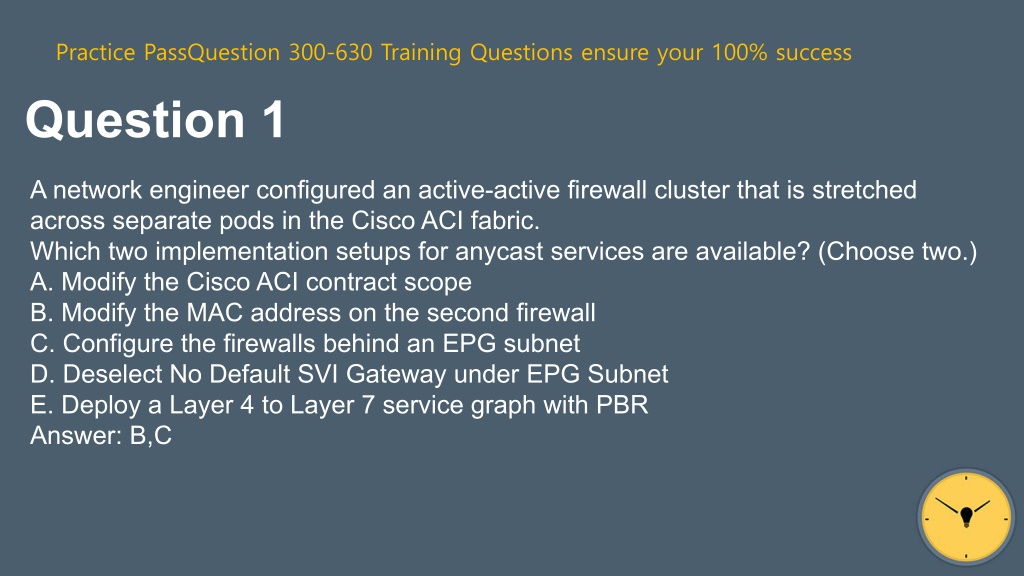 Practice PassQuestion 300-630 Training Questions ensure your 100% success

Question 1

A network engineer configured an active-active firewall cluster that is stretched across separate pods in the Cisco ACI fabric.
Which two implementation setups for anycast services are available? (Choose two.)
A. Modify the Cisco ACI contract scope
B. Modify the MAC address on the second firewall
C. Configure the firewalls behind an EPG subnet
D. Deselect No Default SVI Gateway under EPG Subnet
E. Deploy a Layer 4 to Layer 7 service graph with PBR
Answer: B,C